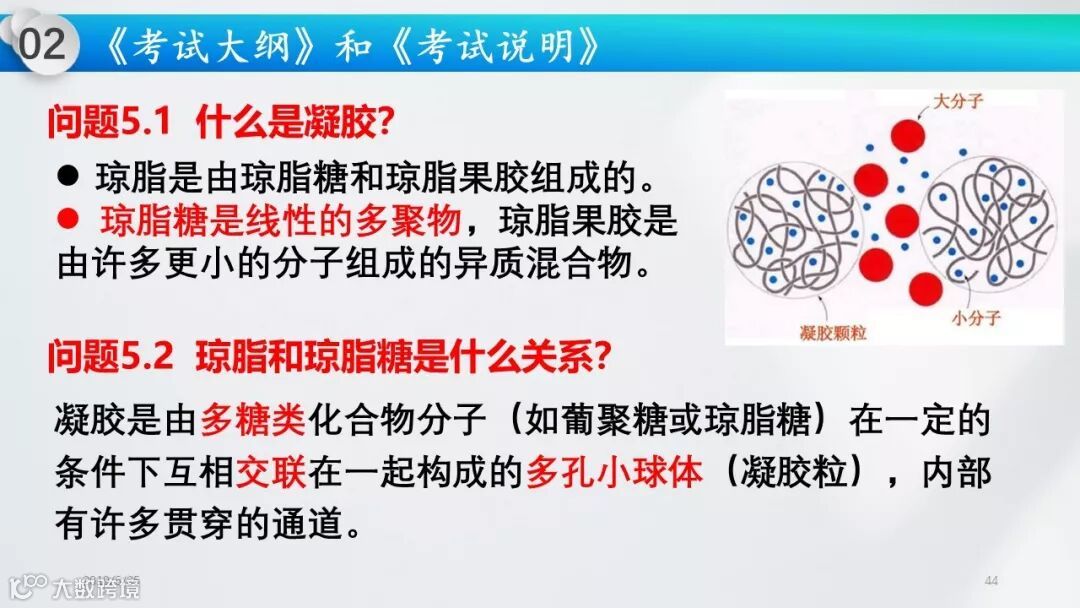 02 《考试大纲》和《考试说明》

问题5.1 什么是凝胶?

● 琼脂是由琼脂糖和琼脂果胶组成的。

● 琼脂糖是线性的多聚物，琼脂果胶是由许多更小的分子组成的异质混合物。

大分子

小分子

凝胶颗粒

问题5.2 琼脂和琼脂糖是什么关系?

凝胶是由多糖类化合物分子（如葡聚糖或琼脂糖）在一定的条件下互相交联在一起构成的多孔小球体（凝胶粒），内部有许多贯穿的通道。

大数跨境

44